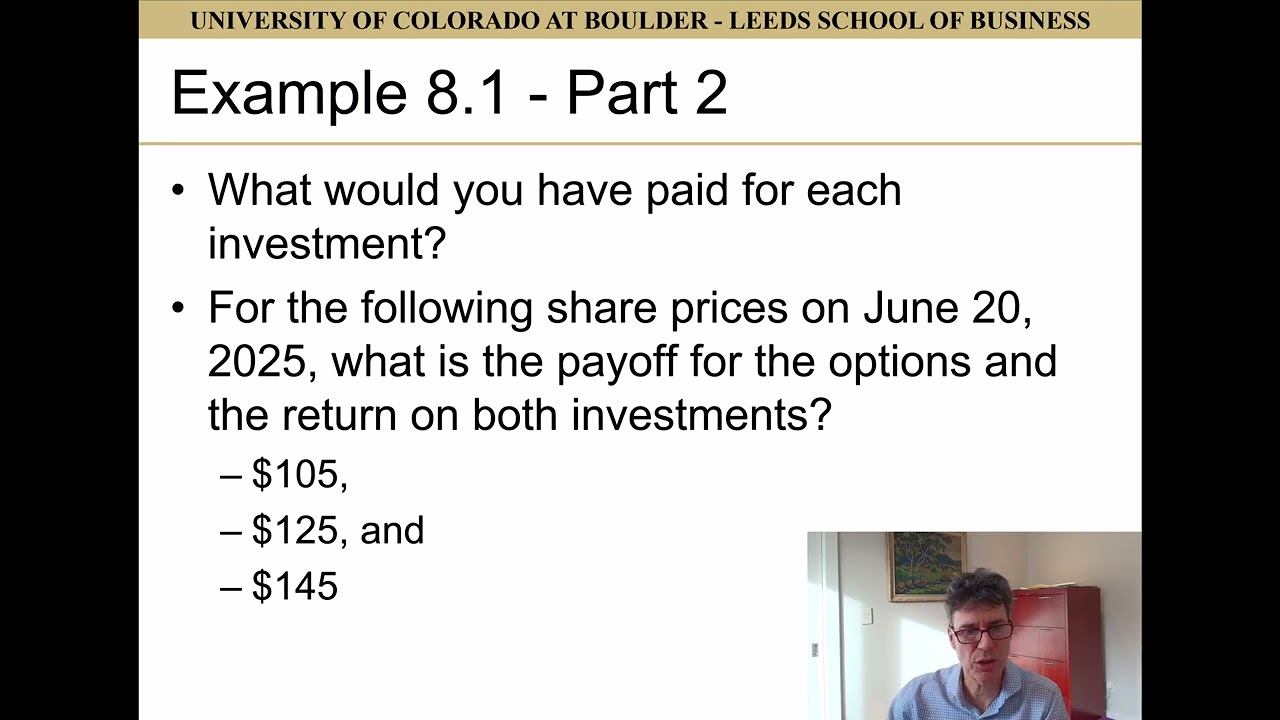 UNIVERSITY OF COLORADO AT BOULDER - LEEDS SCHOOL OF BUSINESS

Example 8.1 - Part 2

• What would you have paid for each investment?

• For the following share prices on June 20, 2025, what is the payoff for the options and the return on both investments?

– \$105,

– \$125, and

– \$145